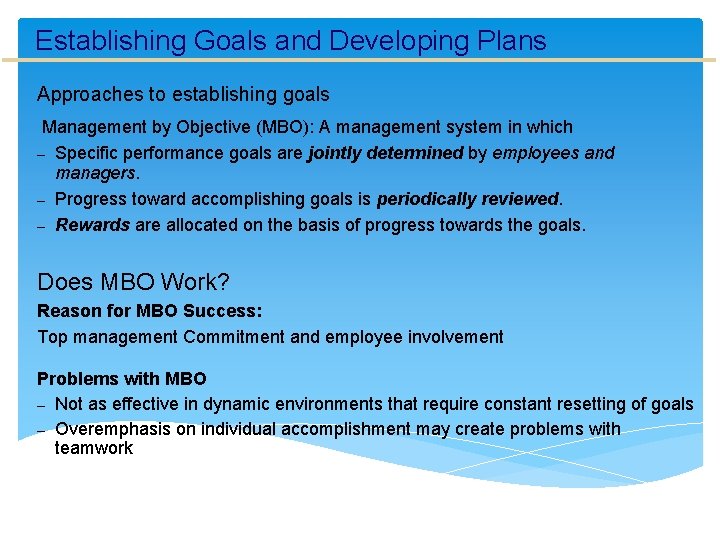 Establishing Goals and Developing Plans

Approaches to establishing goals

Management by Objective (MBO): A management system in which

– Specific performance goals are jointly determined by employees and managers.

– Progress toward accomplishing goals is periodically reviewed.

– Rewards are allocated on the basis of progress towards the goals.

Does MBO Work?

Reason for MBO Success:

Top management Commitment and employee involvement

Problems with MBO

– Not as effective in dynamic environments that require constant resetting of goals

– Overemphasis on individual accomplishment may create problems with teamwork